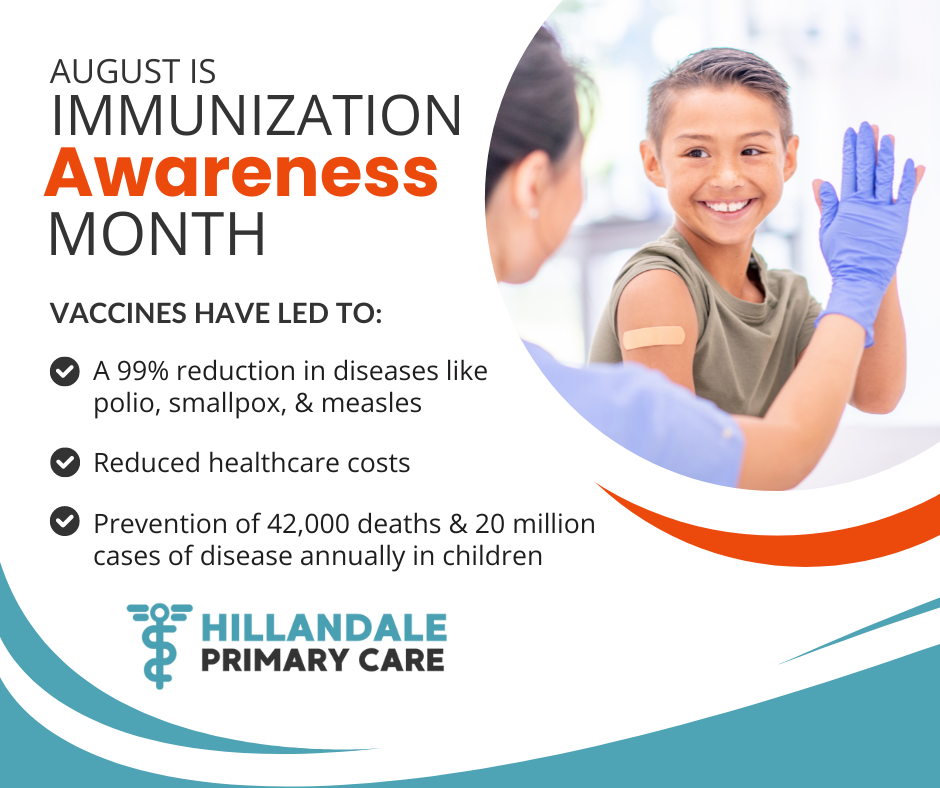 AUGUST IS
IMMUNIZATION
Awareness
MONTH

VACCINES HAVE LED TO:

A 99% reduction in diseases like polio, smallpox, & measles

Reduced healthcare costs

Prevention of 42,000 deaths & 20 million cases of disease annually in children

HILLANDALE
PRIMARY CARE